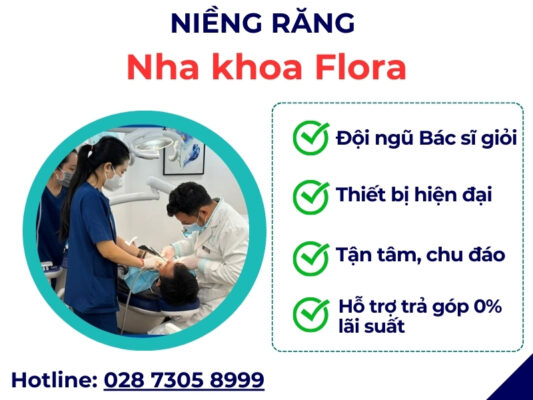 NIỀNG RĂNG
Nha khoa Flora

Đội ngũ Bác sĩ giỏi

Thiết bị hiện đại

Tận tâm, chu đáo

Hỗ trợ trả góp 0% lãi suất

Hotline: 028 7305 8999